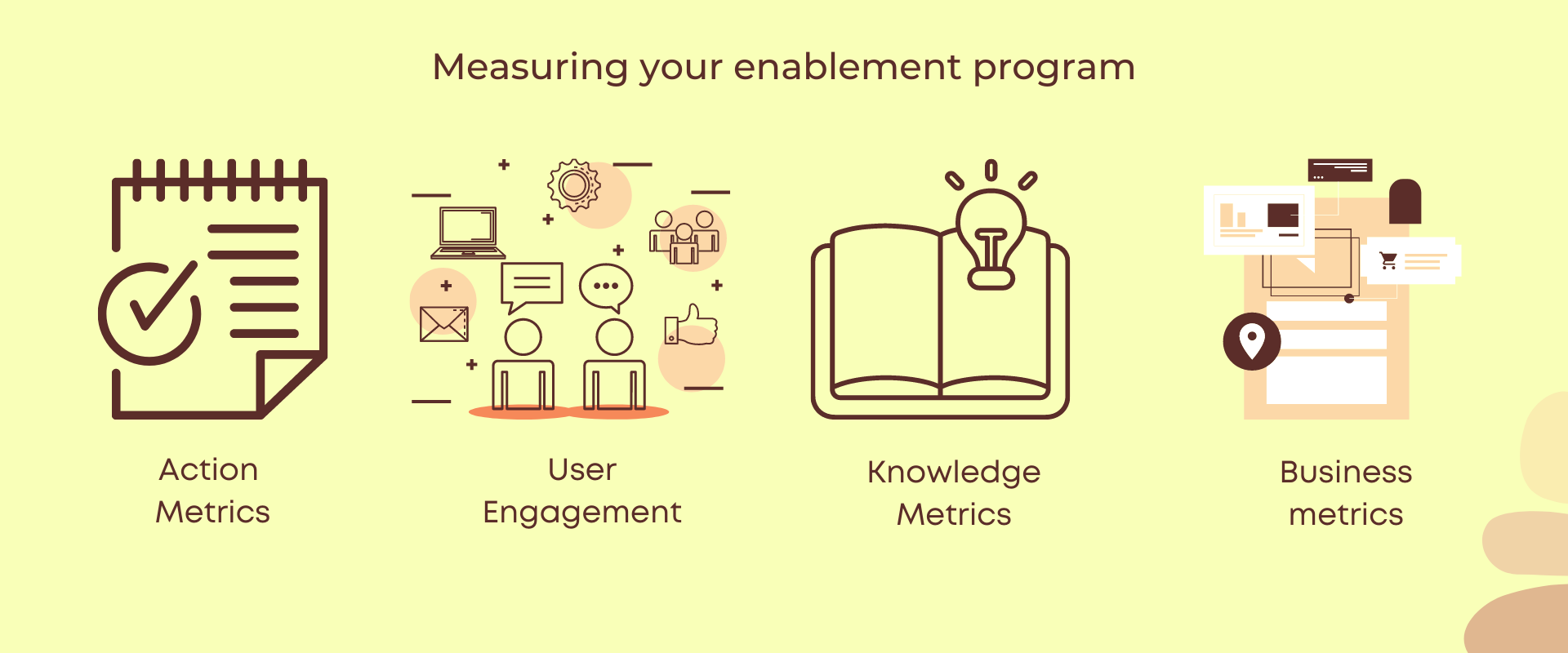 Measuring your enablement program

Action Metrics

User Engagement

Knowledge Metrics

Business metrics